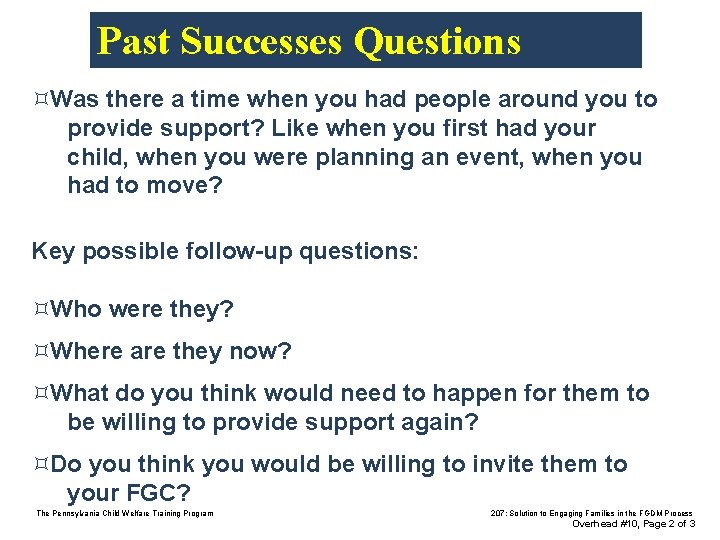 Past Successes Questions

¤Was there a time when you had people around you to provide support? Like when you first had your child, when you were planning an event, when you had to move?

Key possible follow-up questions:

¤Who were they?

¤Where are they now?

¤What do you think would need to happen for them to be willing to provide support again?

¤Do you think you would be willing to invite them to your FGC?

The Pennsylvania Child Welfare Training Program

207: Solution to Engaging Families in the FGDM Process
Overhead #10, Page 2 of 3